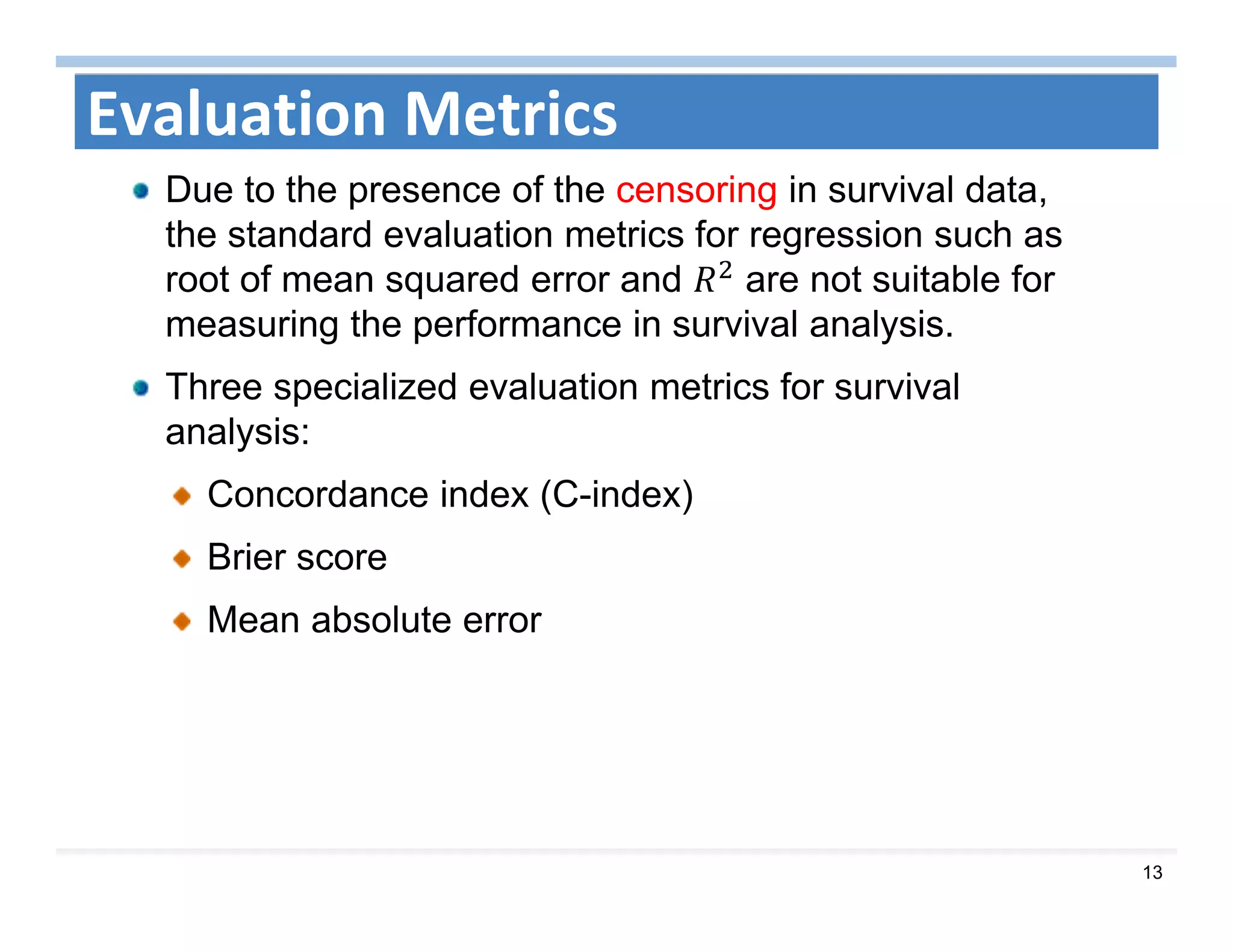 Evaluation Metrics

Due to the presence of the censoring in survival data, the standard evaluation metrics for regression such as root of mean squared error and $R^2$ are not suitable for measuring the performance in survival analysis.

Three specialized evaluation metrics for survival analysis:

Concordance index (C-index)

Brier score

Mean absolute error

13